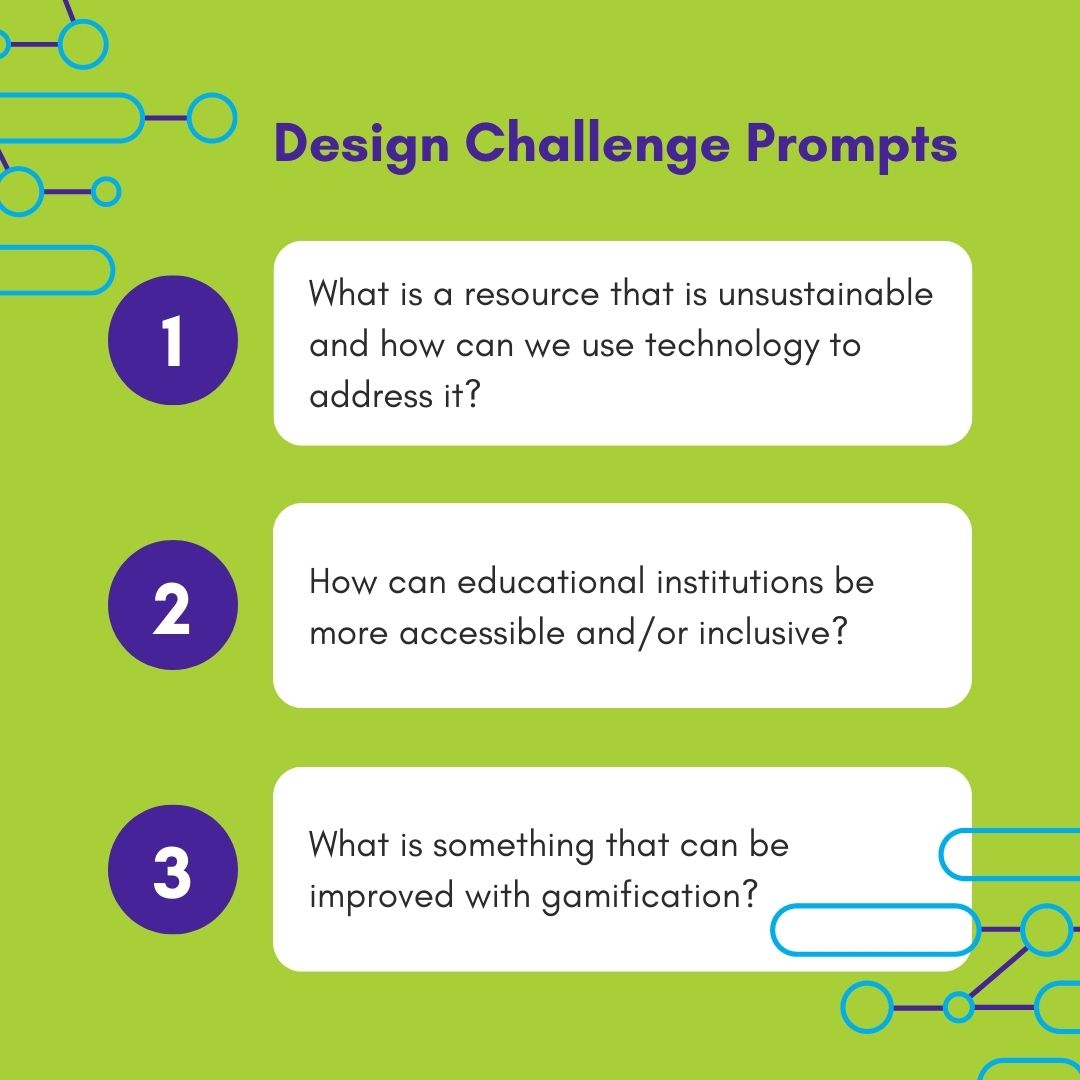 Design Challenge Prompts

1

What is a resource that is unsustainable and how can we use technology to address it?

2

How can educational institutions be more accessible and/or inclusive?

3

What is something that can be improved with gamification?